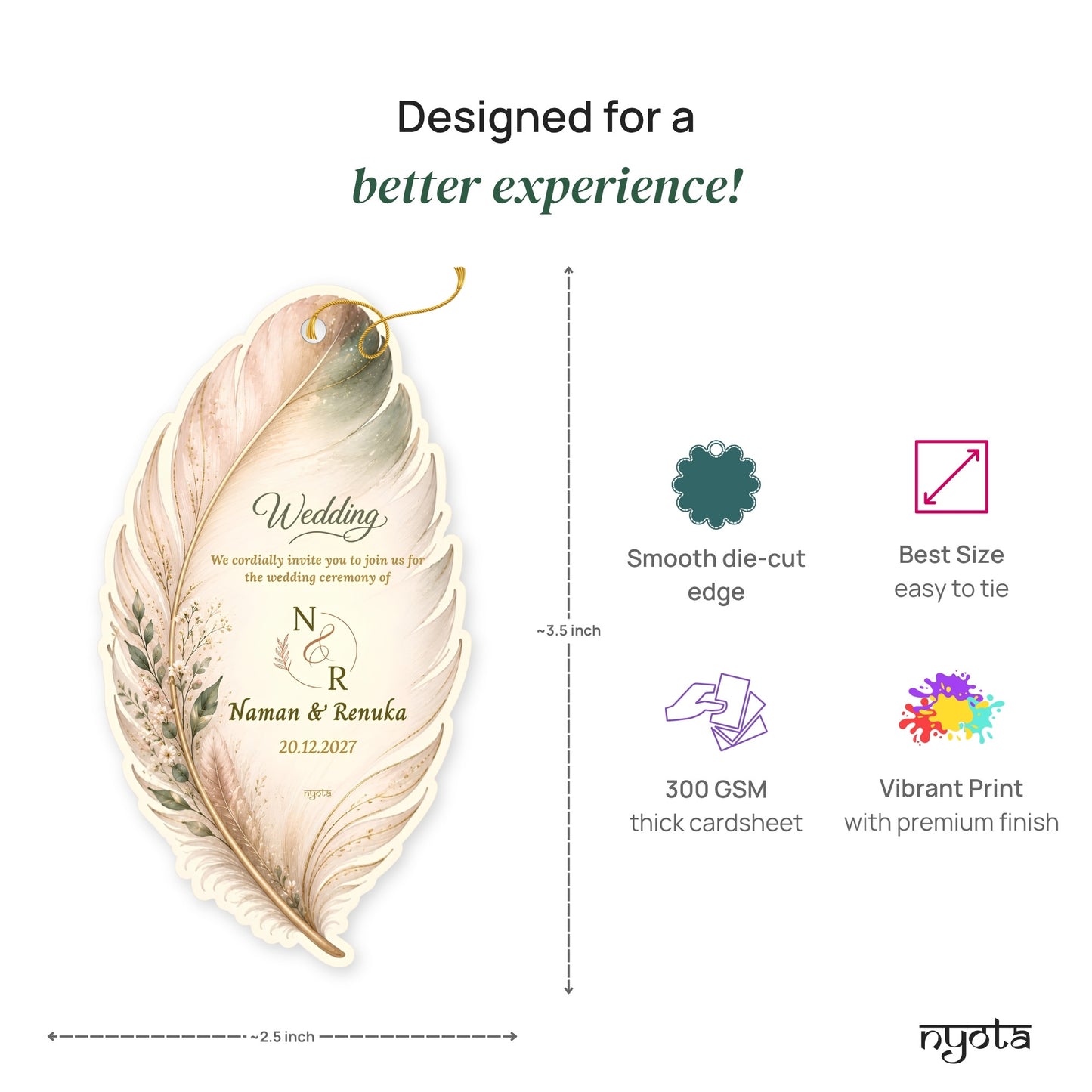 Designed for a

better experience!

Wedding

We cordially invite you to join us for the wedding ceremony of

N & R

Naman & Renuka

20.12.2027

nyota

~3.5 inch

~2.5 inch

Smooth die-cut edge

Best Size
easy to tie

300 GSM
thick cardsheet

Vibrant Print
with premium finish

nyota